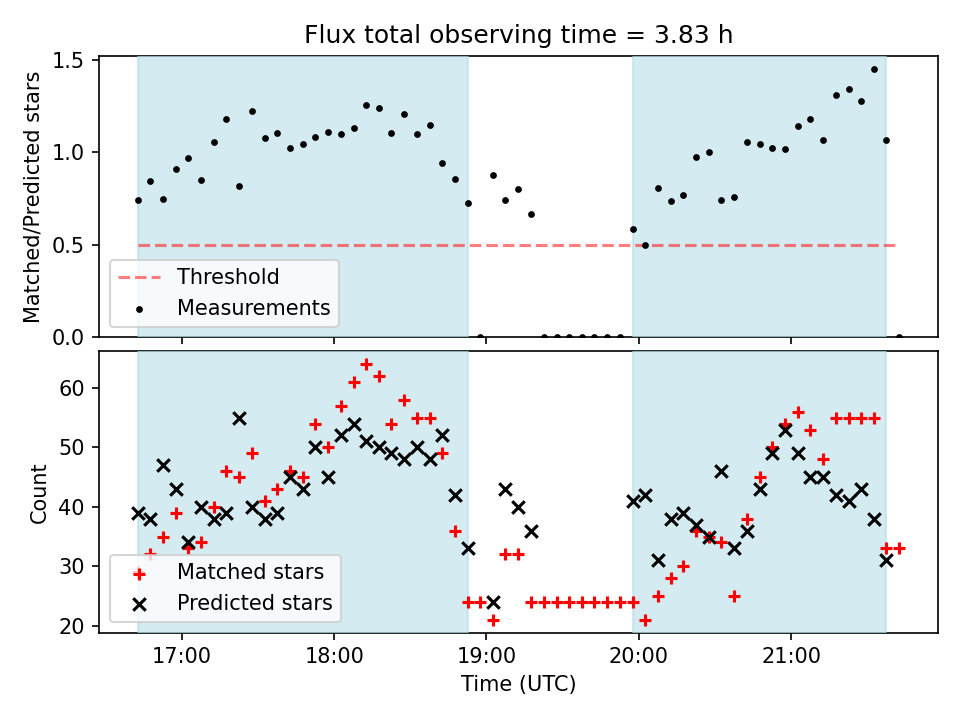 Flux total observing time = 3.83 h

Matched/Predicted stars

1.5
1.0
0.5
0.0

Threshold
Measurements

Count

60
50
40
30
20

Matched stars
Predicted stars

17:00
18:00
19:00
20:00
21:00

Time (UTC)